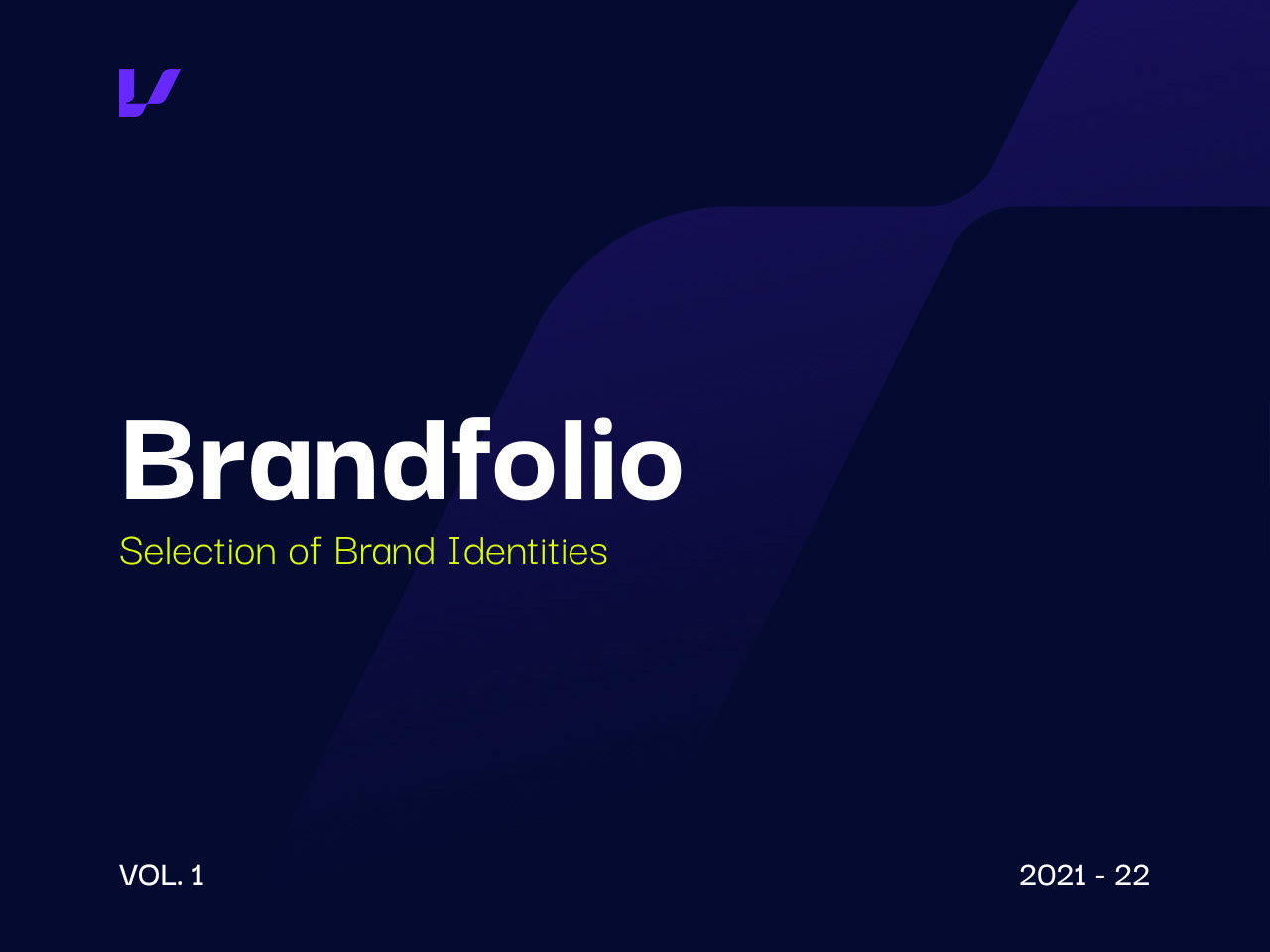 Brandfolio

Selection of Brand Identities

VOL. 1

2021 - 22